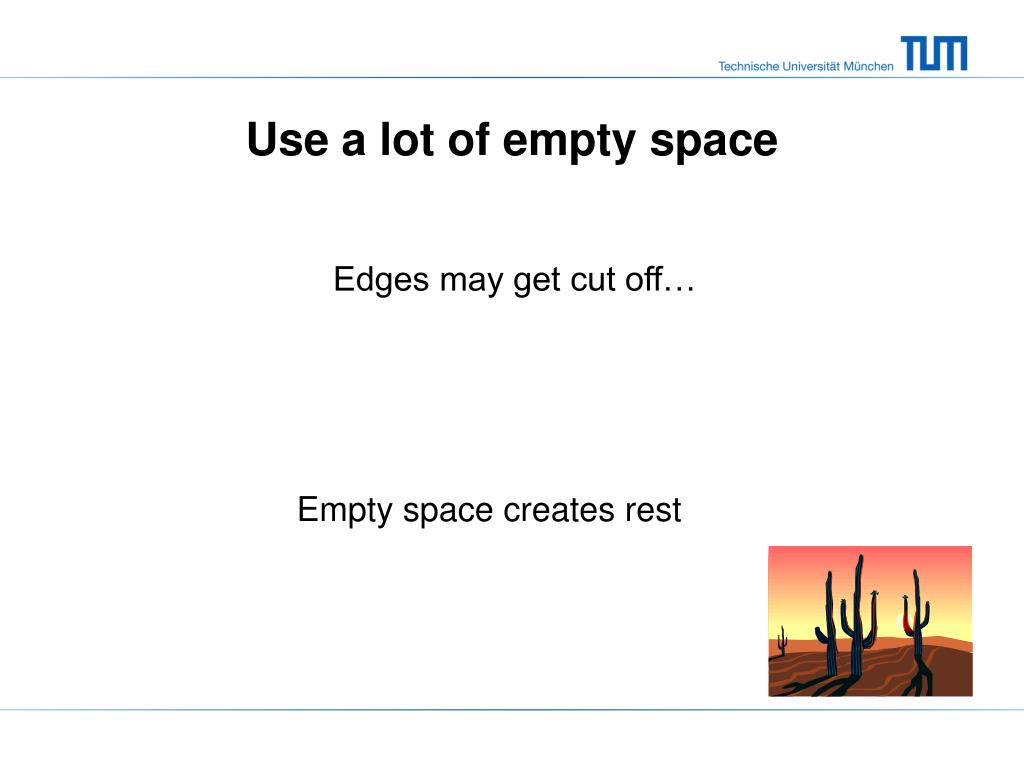 Technische Universität München TUM

Use a lot of empty space

Edges may get cut off…

Empty space creates rest